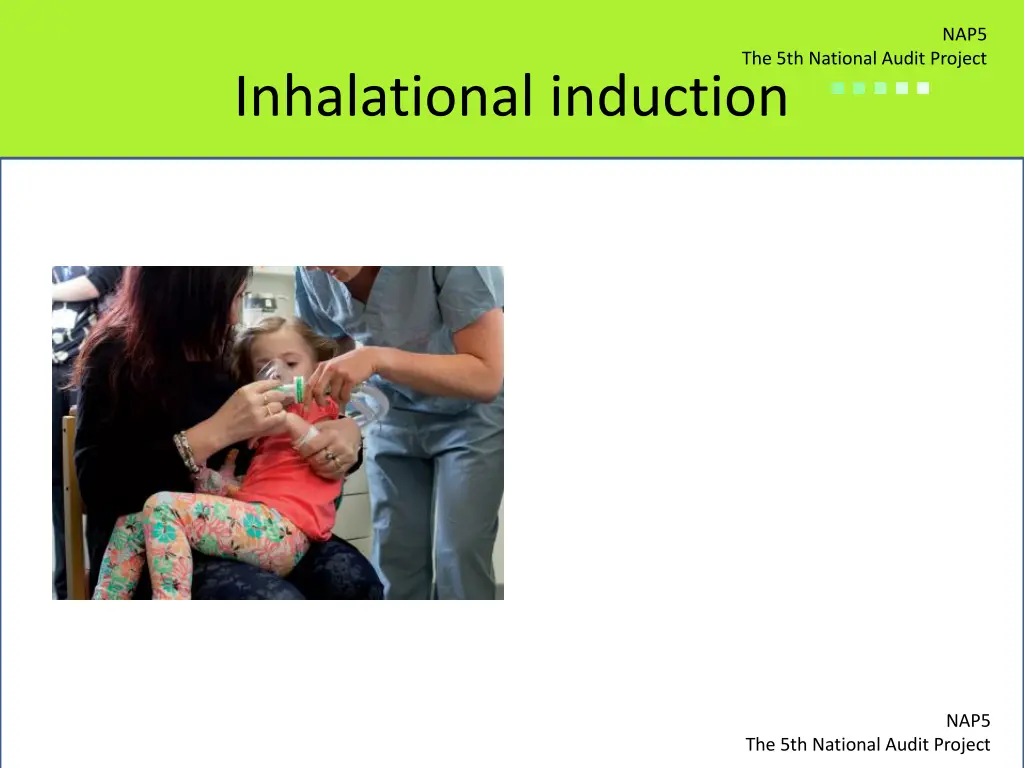 NAP5
The 5th National Audit Project

Inhalational induction

NAP5
The 5th National Audit Project